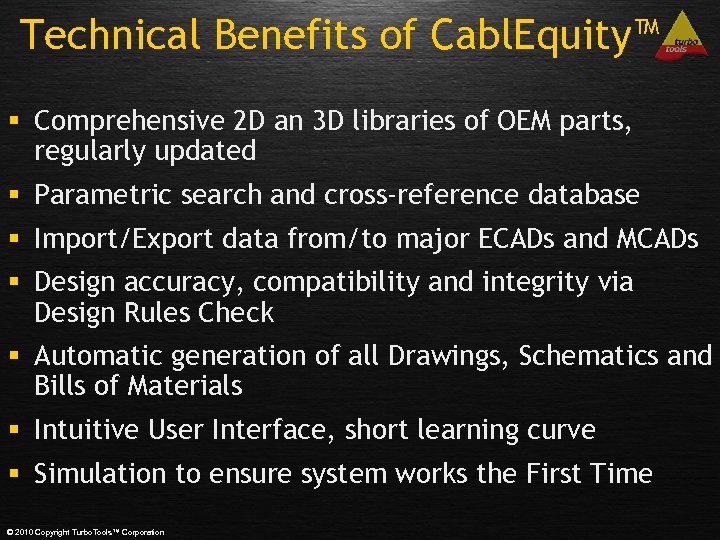 Technical Benefits of CablEquity™

turbo tools

▪ Comprehensive 2D an 3D libraries of OEM parts, regularly updated
▪ Parametric search and cross-reference database
▪ Import/Export data from/to major ECADs and MCADs
▪ Design accuracy, compatibility and integrity via Design Rules Check
▪ Automatic generation of all Drawings, Schematics and Bills of Materials
▪ Intuitive User Interface, short learning curve
▪ Simulation to ensure system works the First Time

© 2010 Copyright Turbo Tools™ Corporation